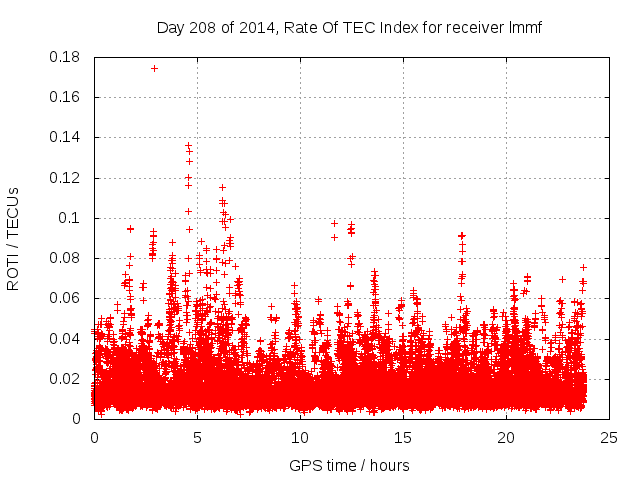 Day 208 of 2014, Rate Of TEC Index for receiver lmmf

ROTI / TECUs

0.18
0.16
0.14
0.12
0.1
0.08
0.06
0.04
0.02
0

0
5
10
15
20
25

GPS time / hours